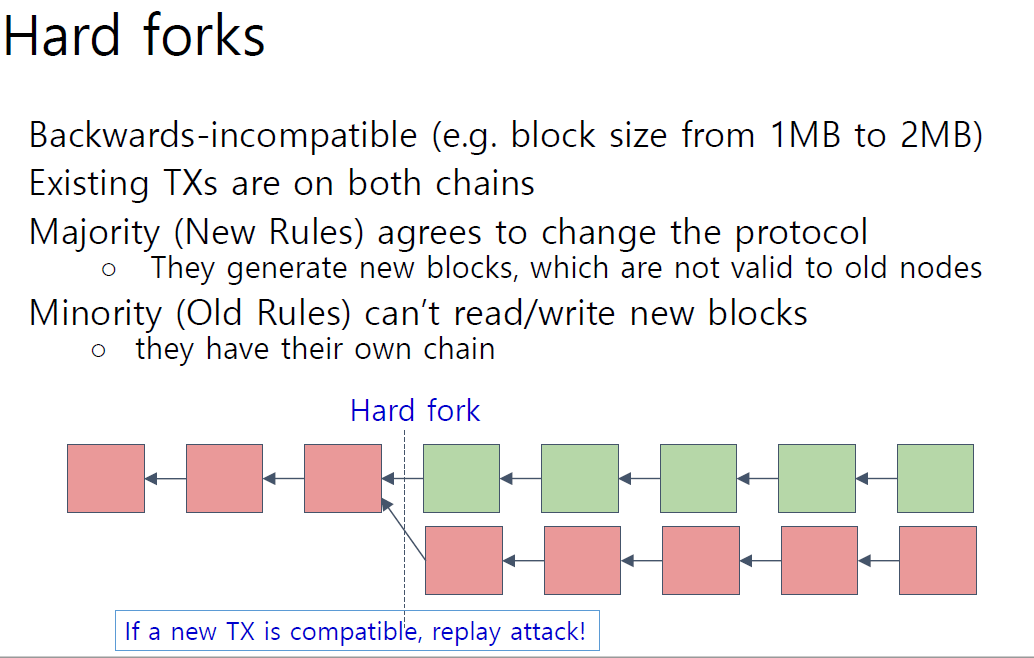 Hard forks

Backwards-incompatible (e.g. block size from 1MB to 2MB)
Existing TXs are on both chains
Majority (New Rules) agrees to change the protocol
○ They generate new blocks, which are not valid to old nodes
Minority (Old Rules) can't read/write new blocks
○ they have their own chain

Hard fork

If a new TX is compatible, replay attack!